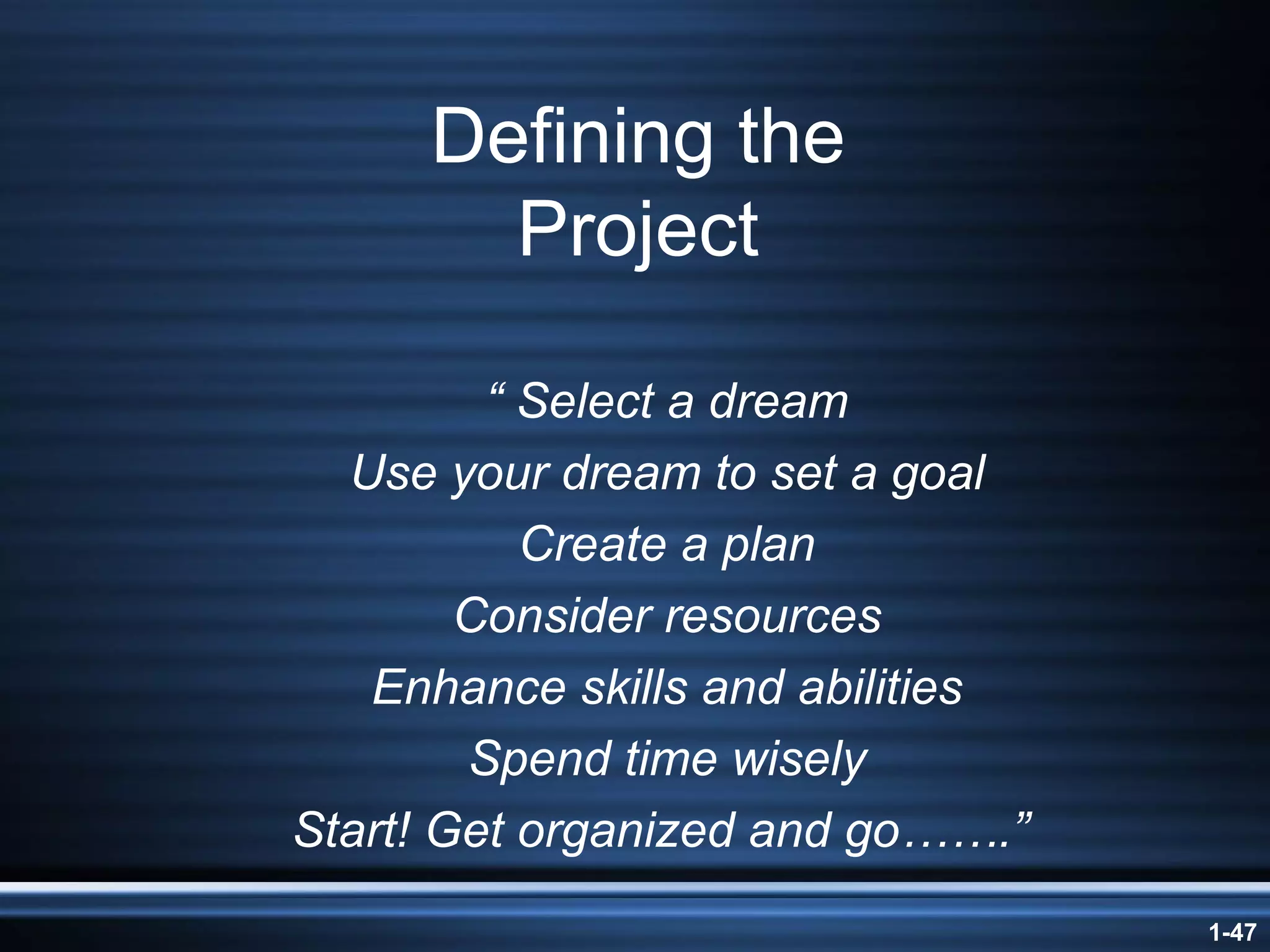 Defining the Project

“ Select a dream
Use your dream to set a goal
Create a plan
Consider resources
Enhance skills and abilities
Spend time wisely
Start! Get organized and go…….”

1-47